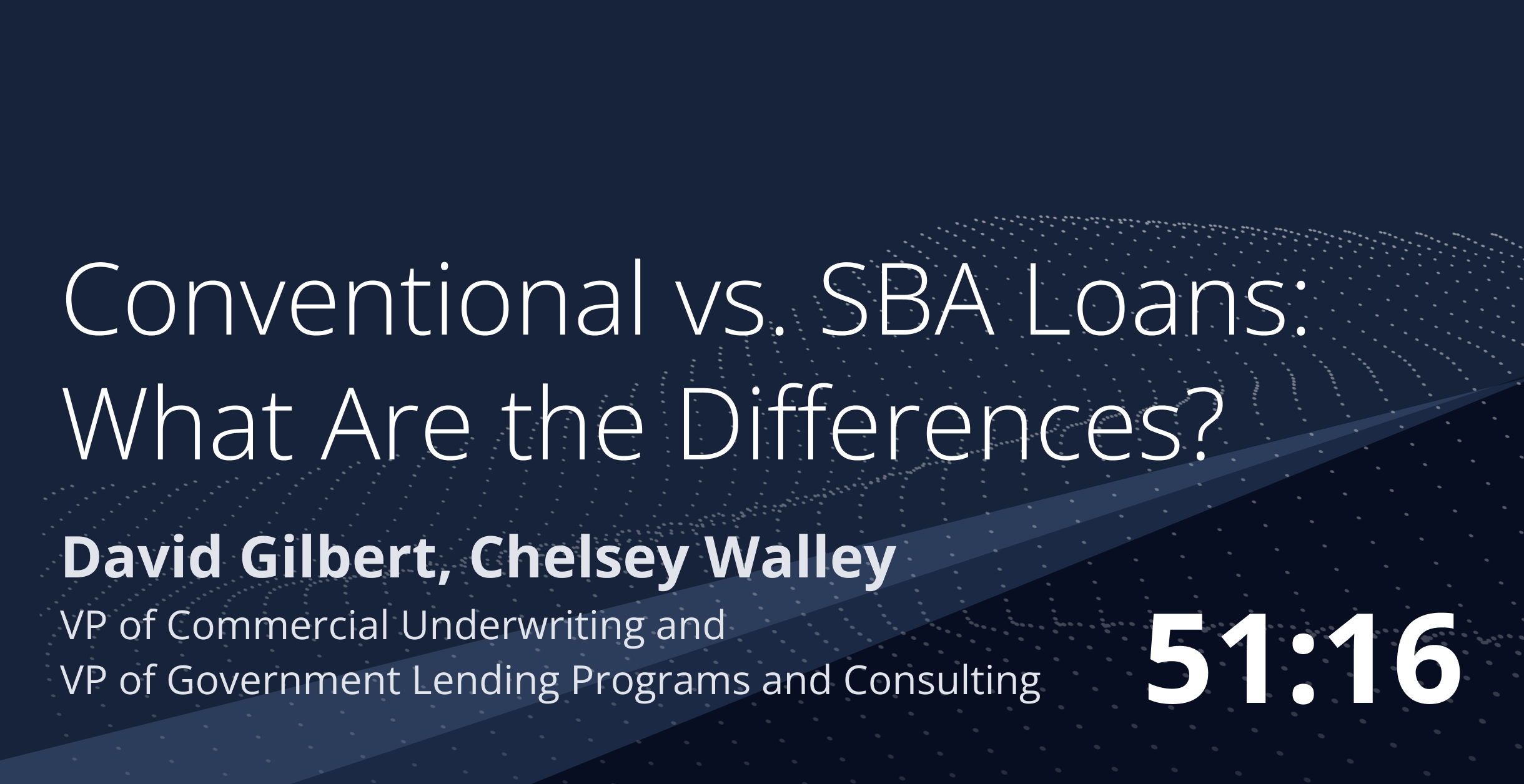 Conventional vs. SBA Loans: What Are the Differences?

David Gilbert, Chelsey Walley

VP of Commercial Underwriting and
VP of Government Lending Programs and Consulting

51:16